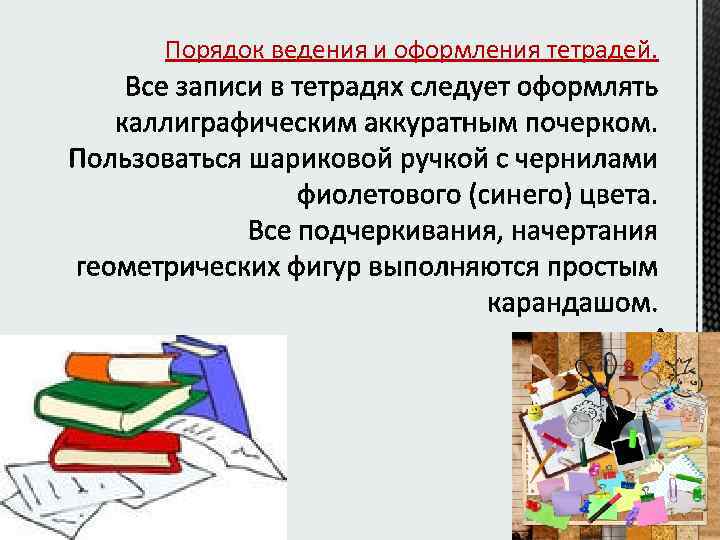 Порядок ведения и оформления тетрадей.

Все записи в тетрадях следует оформлять каллиграфическим аккуратным почерком. Пользоваться шариковой ручкой с чернилами фиолетового (синего) цвета.

Все подчеркивания, начертания геометрических фигур выполняются простым карандашом.